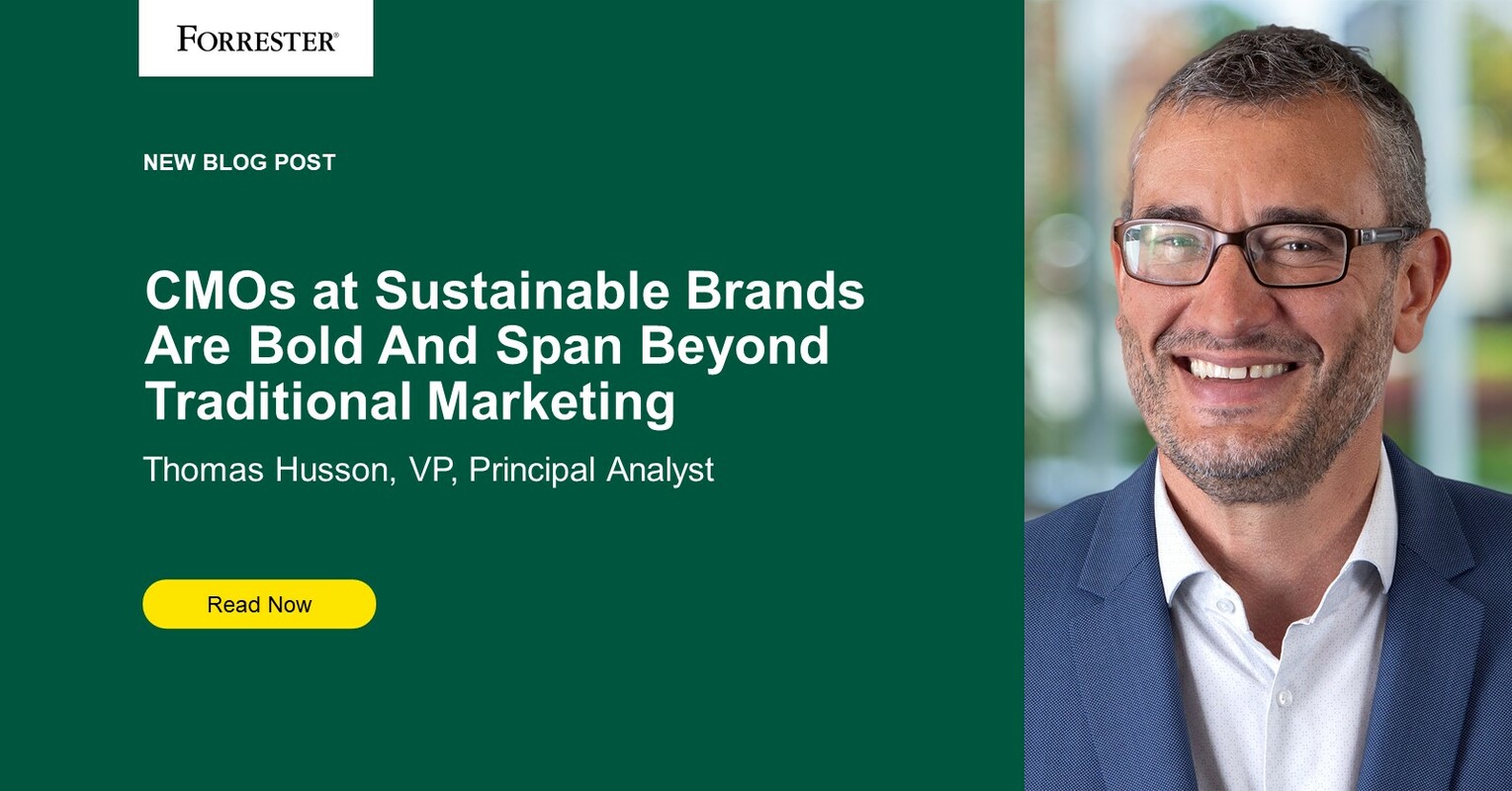 FORRESTER®

NEW BLOG POST

CMOs at Sustainable Brands Are Bold And Span Beyond Traditional Marketing

Thomas Husson, VP, Principal Analyst

Read Now